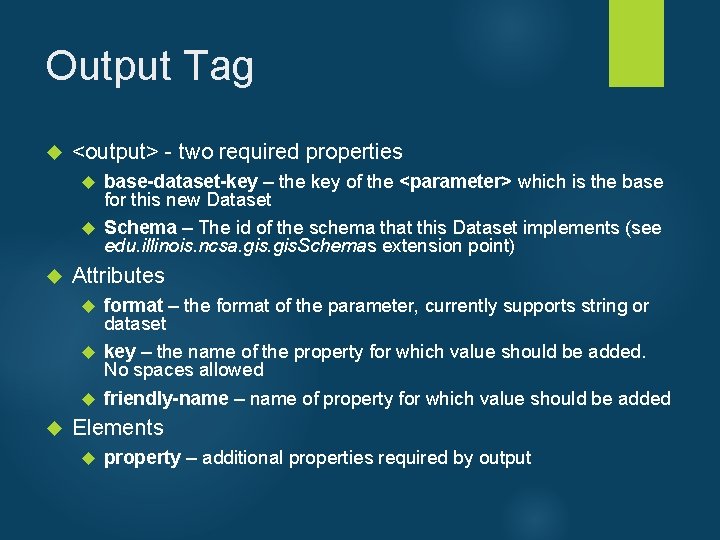 Output Tag

<output> - two required properties

base-dataset-key – the key of the <parameter> which is the base for this new Dataset

Schema – The id of the schema that this Dataset implements (see edu.illinois.ncsa.gis.gisSchemas extension point)

Attributes

format – the format of the parameter, currently supports string or dataset

key – the name of the property for which value should be added. No spaces allowed

friendly-name – name of property for which value should be added

Elements

property – additional properties required by output